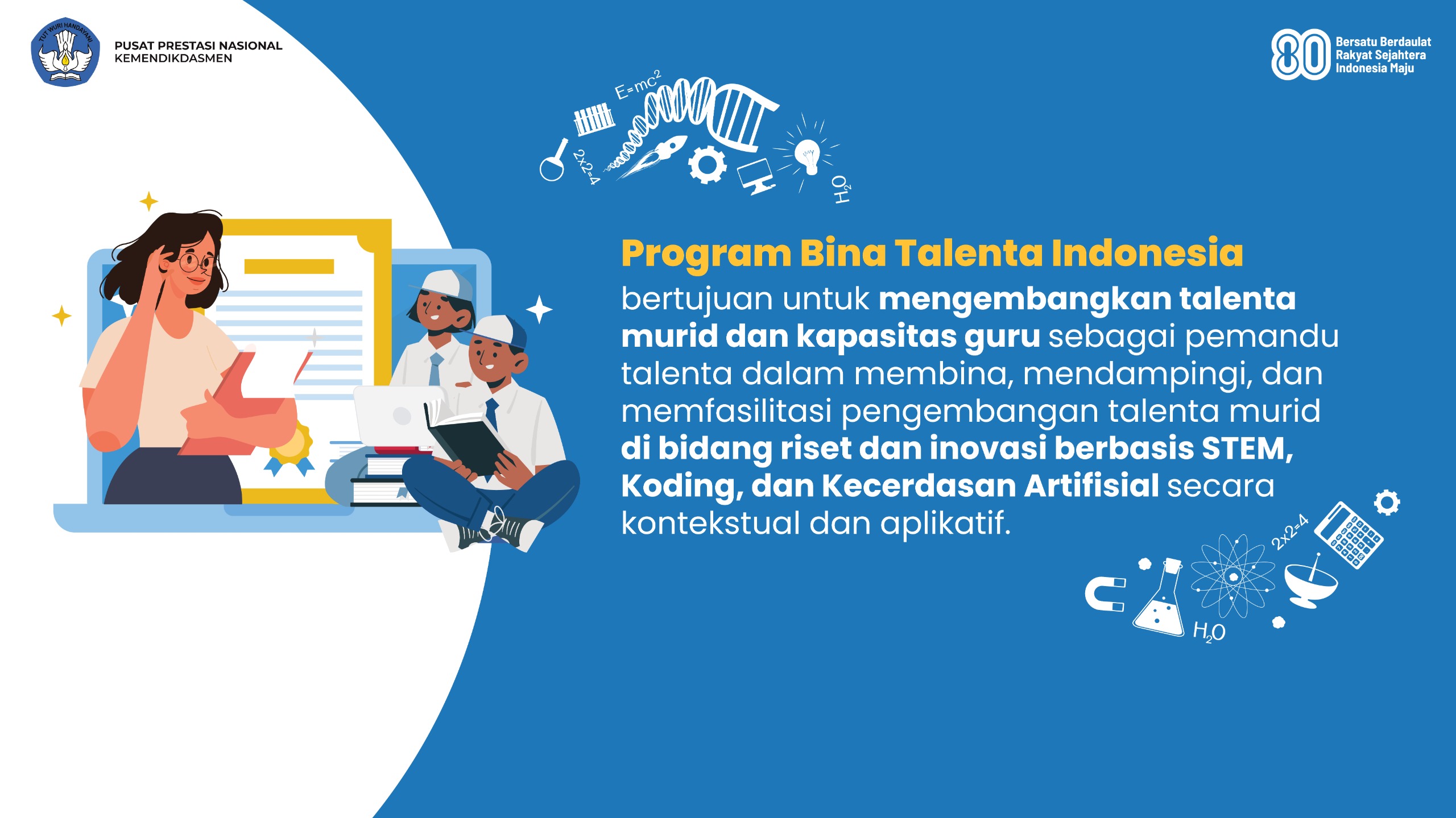 TUT WURI HANDAYANI

PUSAT PRESTASI NASIONAL
KEMENDIKDASMEN

80 Bersatu Berdaulat
Rakyat Sejahtera
Indonesia Maju

$E=mc^2$

2x2=4

$H_2O$

Program Bina Talenta Indonesia

bertujuan untuk mengembangkan talenta murid dan kapasitas guru sebagai pemandu talenta dalam membina, mendampingi, dan memfasilitasi pengembangan talenta murid di bidang riset dan inovasi berbasis STEM, Koding, dan Kecerdasan Artifisial secara kontekstual dan aplikatif.

2x2=4

$H_2O$